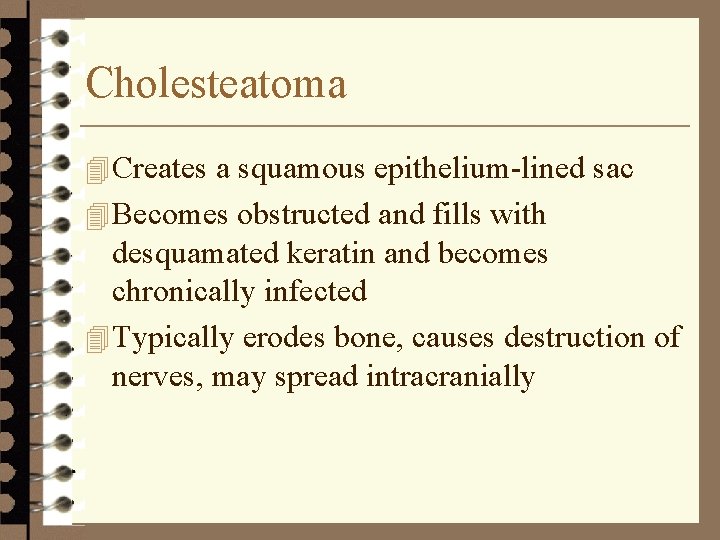 Cholesteatoma

Creates a squamous epithelium-lined sac

Becomes obstructed and fills with desquamated keratin and becomes chronically infected

Typically erodes bone, causes destruction of nerves, may spread intracranially